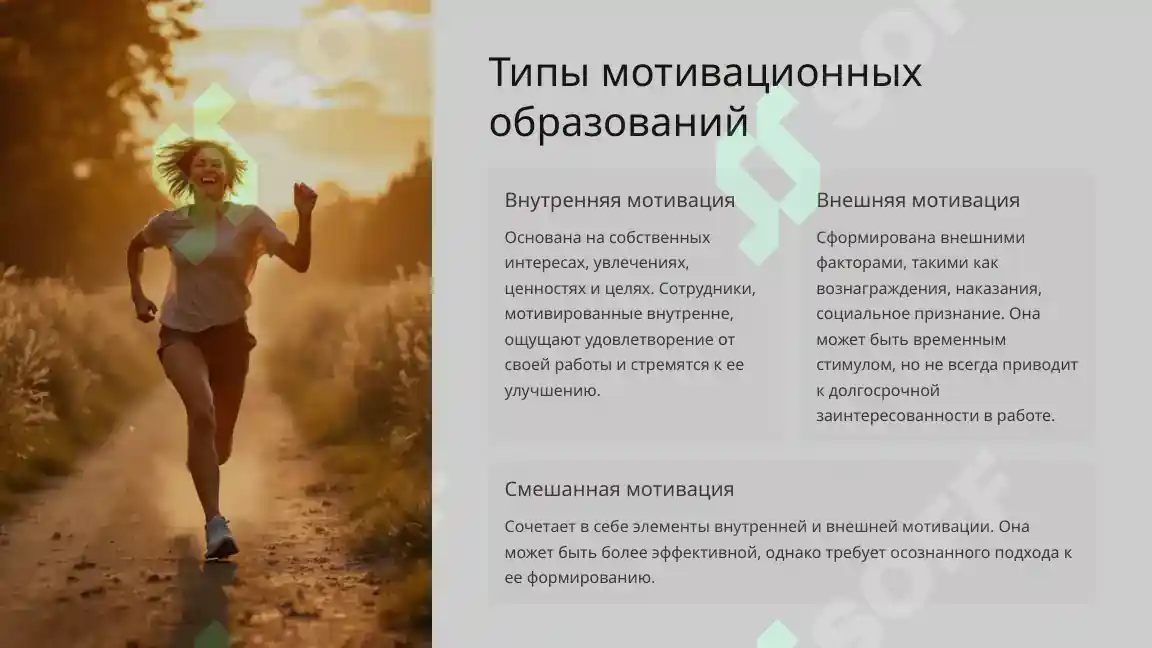 Типы мотивационных образований

Внутренняя мотивация

Основана на собственных интересах, увлечениях, ценностях и целях. Сотрудники, мотивированные внутренне, ощущают удовлетворение от своей работы и стремятся к ее улучшению.

Внешняя мотивация

Сформирована внешними факторами, такими как вознаграждения, наказания, социальное признание. Она может быть временным стимулом, но не всегда приводит к долгосрочной заинтересованности в работе.

Смешанная мотивация

Сочетает в себе элементы внутренней и внешней мотивации. Она может быть более эффективной, однако требует осознанного подхода к ее формированию.